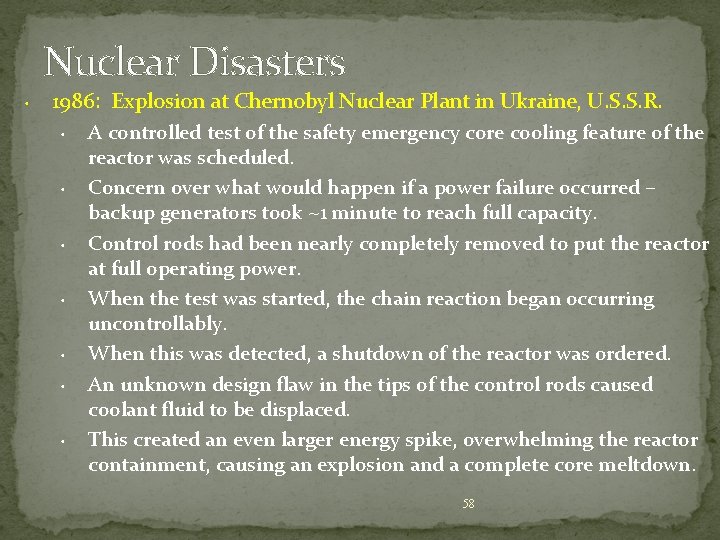 Nuclear Disasters

• 1986: Explosion at Chernobyl Nuclear Plant in Ukraine, U.S.S.R.
  • A controlled test of the safety emergency core cooling feature of the reactor was scheduled.
  • Concern over what would happen if a power failure occurred – backup generators took ~1 minute to reach full capacity.
  • Control rods had been nearly completely removed to put the reactor at full operating power.
  • When the test was started, the chain reaction began occurring uncontrollably.
  • When this was detected, a shutdown of the reactor was ordered.
  • An unknown design flaw in the tips of the control rods caused coolant fluid to be displaced.
  • This created an even larger energy spike, overwhelming the reactor containment, causing an explosion and a complete core meltdown.

58